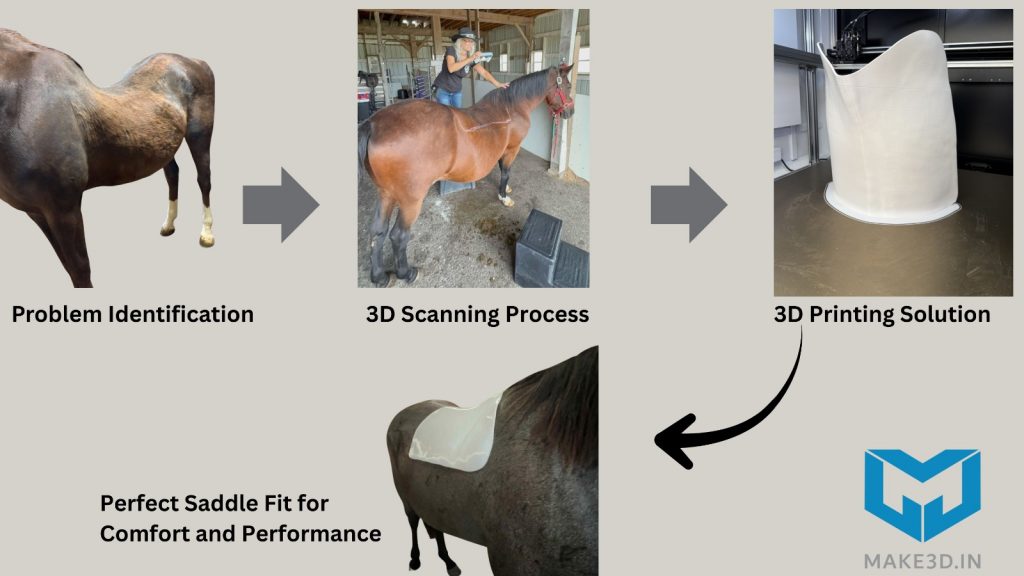 Problem Identification

3D Scanning Process

3D Printing Solution

Perfect Saddle Fit for Comfort and Performance

MAKE3D.IN